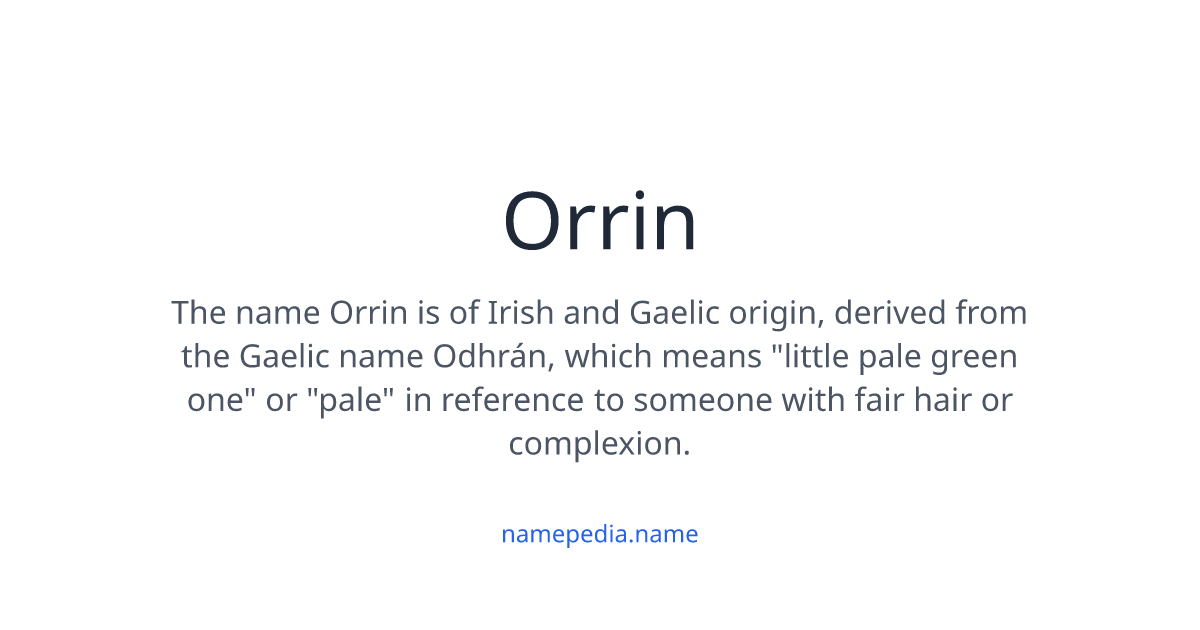 Orrin

The name Orrin is of Irish and Gaelic origin, derived from the Gaelic name Odhrán, which means "little pale green one" or "pale" in reference to someone with fair hair or complexion.

namepedia.name